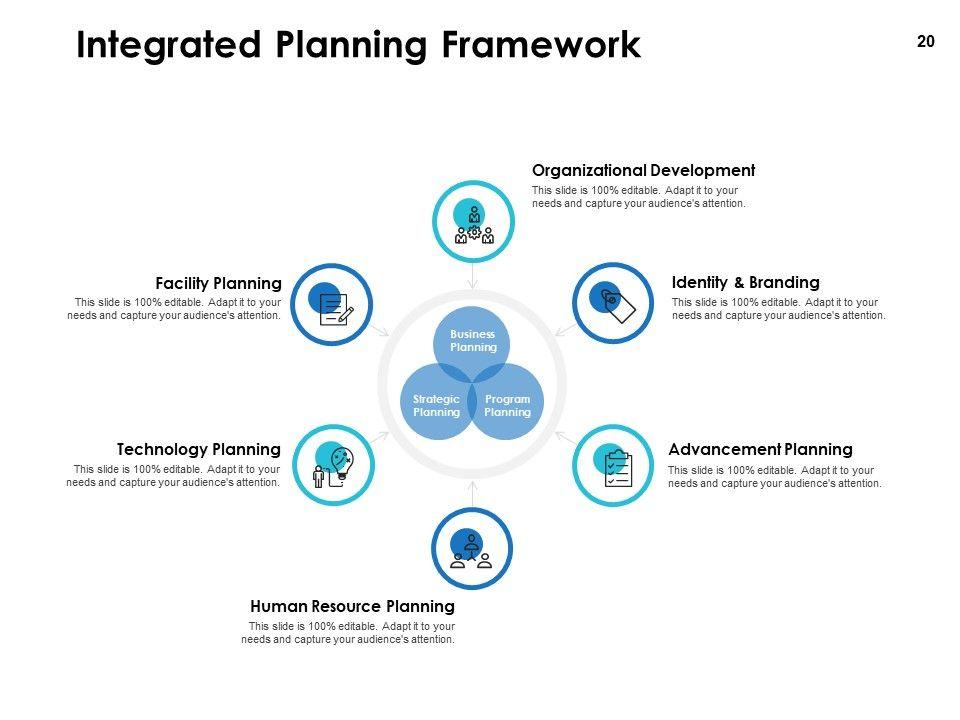 Integrated Planning Framework

20

Organizational Development
This slide is 100% editable. Adapt it to your needs and capture your audience's attention.

Facility Planning
This slide is 100% editable. Adapt it to your needs and capture your audience's attention.

Identity & Branding
This slide is 100% editable. Adapt it to your needs and capture your audience's attention.

Business Planning

Strategic Planning

Program Planning

Technology Planning
This slide is 100% editable. Adapt it to your needs and capture your audience's attention.

Advancement Planning
This slide is 100% editable. Adapt it to your needs and capture your audience's attention.

Human Resource Planning
This slide is 100% editable. Adapt it to your needs and capture your audience's attention.